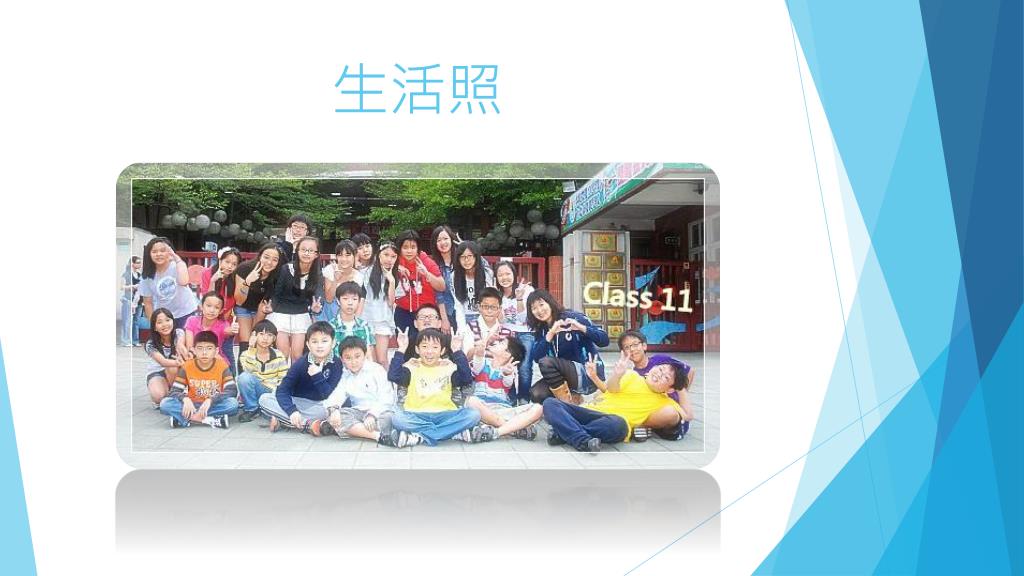 生活照

Class 11